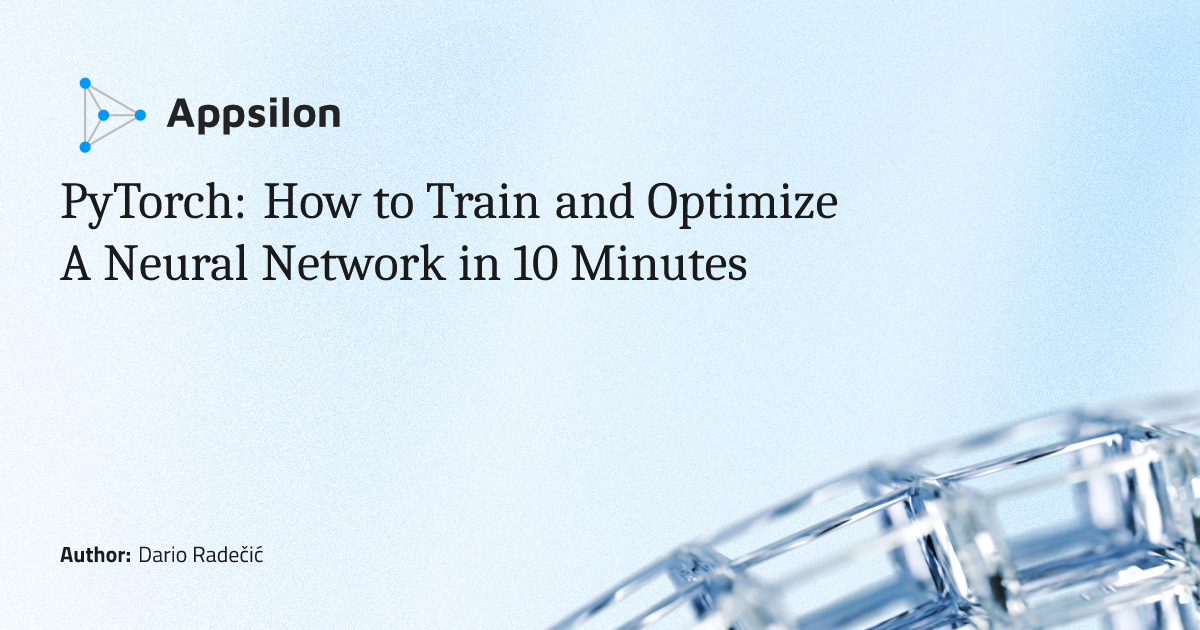 Appsilon

PyTorch: How to Train and Optimize A Neural Network in 10 Minutes

Author: Dario Radečić